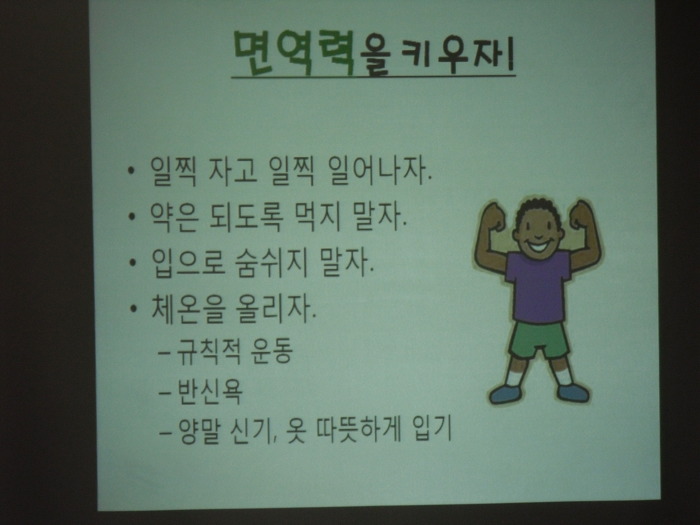 면역력을 키우자!

• 일찍 자고 일찍 일어나자.
• 약은 되도록 먹지 말자.
• 입으로 숨쉬지 말자.
• 체온을 올리자.
– 규칙적 운동
– 반신욕
– 양말 신기, 옷 따뜻하게 입기